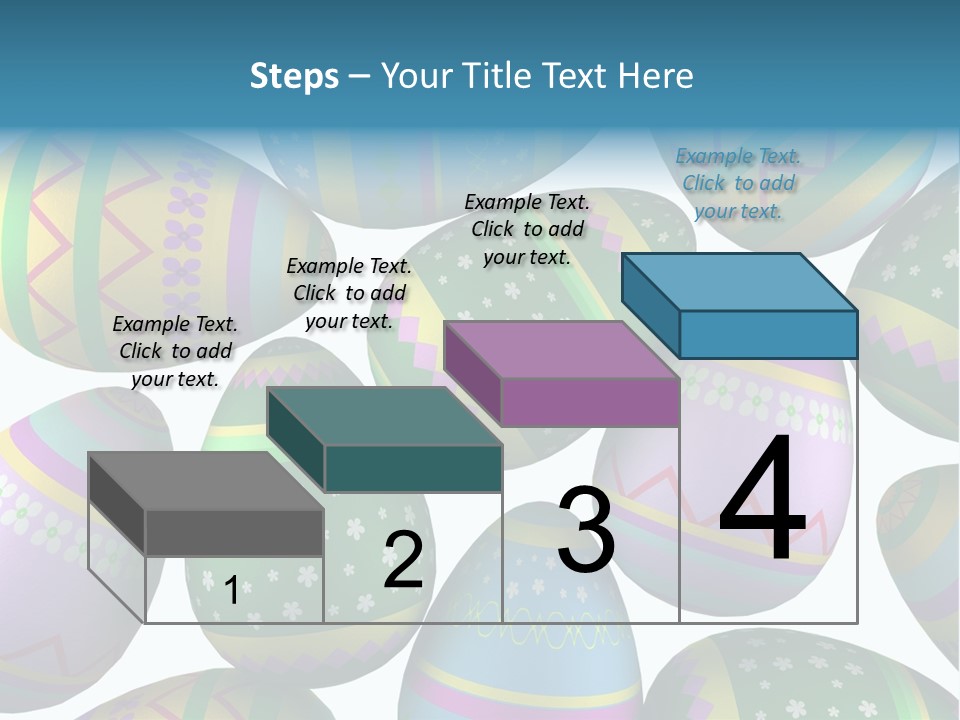 Steps – Your Title Text Here

Example Text. Click to add your text.

Example Text. Click to add your text.

Example Text. Click to add your text.

Example Text. Click to add your text.

1

2

3

4